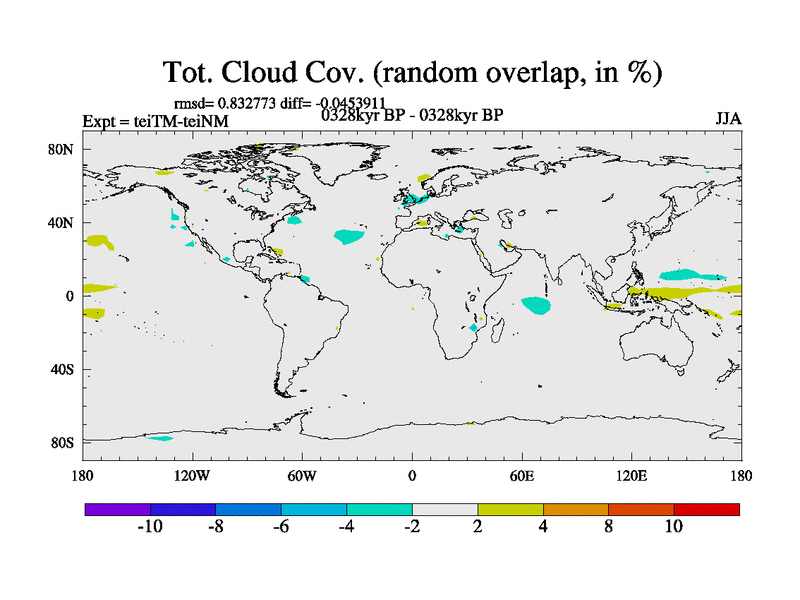 Tot. Cloud Cov. (random overlap, in %)

rmsd= 0.832773 diff= -0.0453911

Expt = teiTM-teiNM

0328kyr BP - 0328kyr BP

JJA

80N

40N

0

40S

80S

180

120W

60W

0

60E

120E

180

-10

-8

-6

-4

-2

2

4

8

10